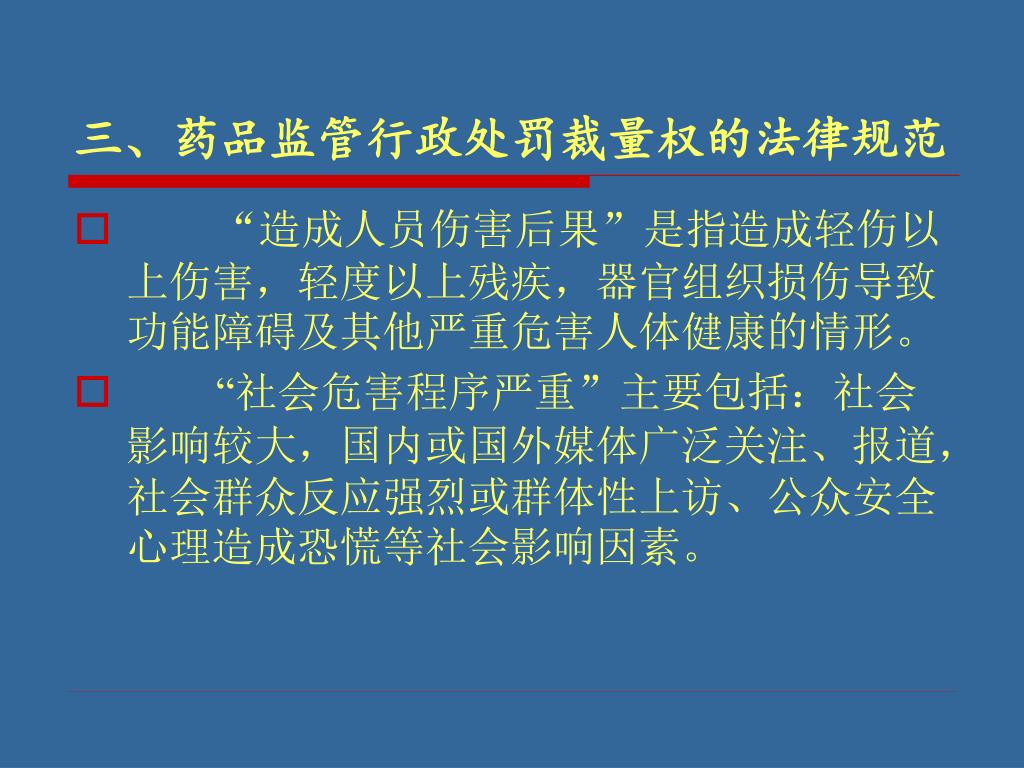 三、药品监管行政处罚裁量权的法律规范

“造成人员伤害后果”是指造成轻伤以上伤害，轻度以上残疾，器官组织损伤导致功能障碍及其他严重危害人体健康的情形。

“社会危害程序严重”主要包括：社会影响较大，国内或国外媒体广泛关注、报道，社会群众反应强烈或群体性上访、公众安全心理造成恐慌等社会影响因素。